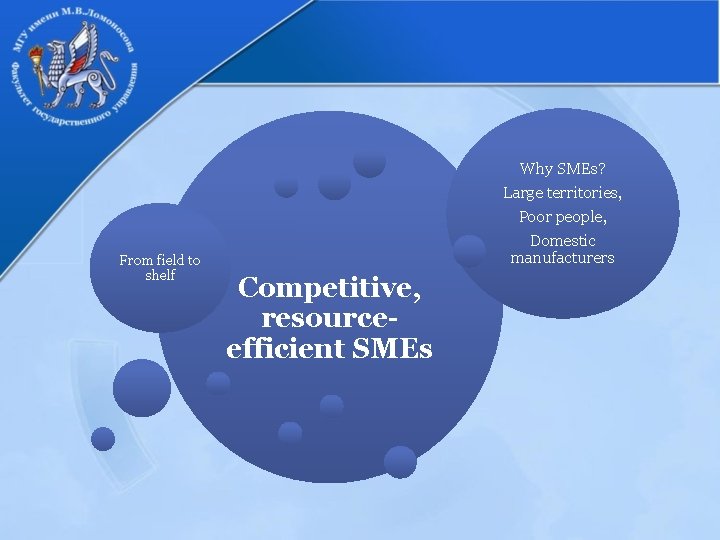 МГУ имени М.В.Ломоносова
Факультет государственного управления

From field to shelf

Competitive, resource-efficient SMEs

Why SMEs?
Large territories,
Poor people,
Domestic manufacturers